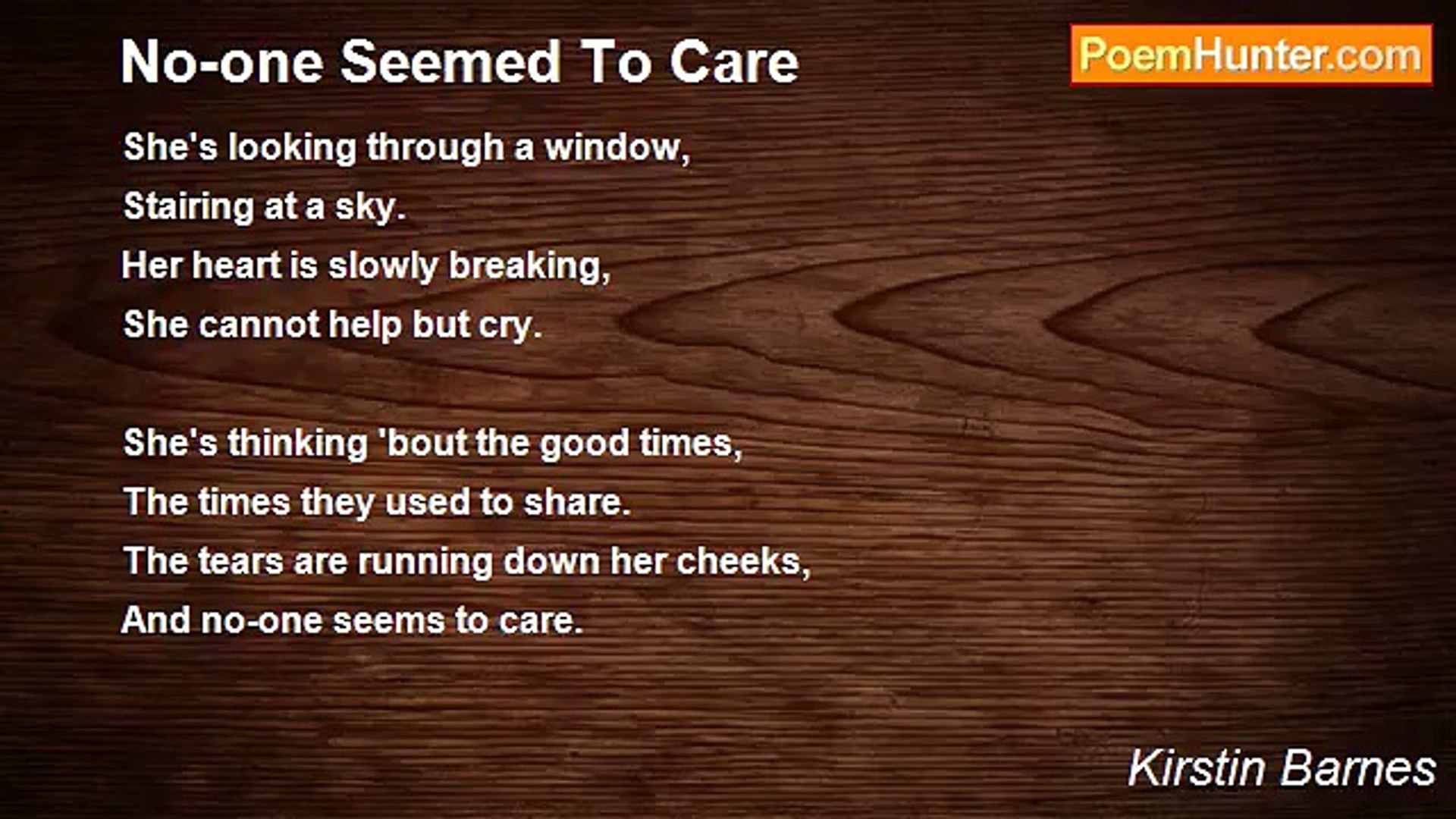 No-one Seemed To Care

PoemHunter.com

She's looking through a window,
Stairing at a sky.
Her heart is slowly breaking,
She cannot help but cry.

She's thinking 'bout the good times,
The times they used to share.
The tears are running down her cheeks,
And no-one seems to care.

Kirstin Barnes